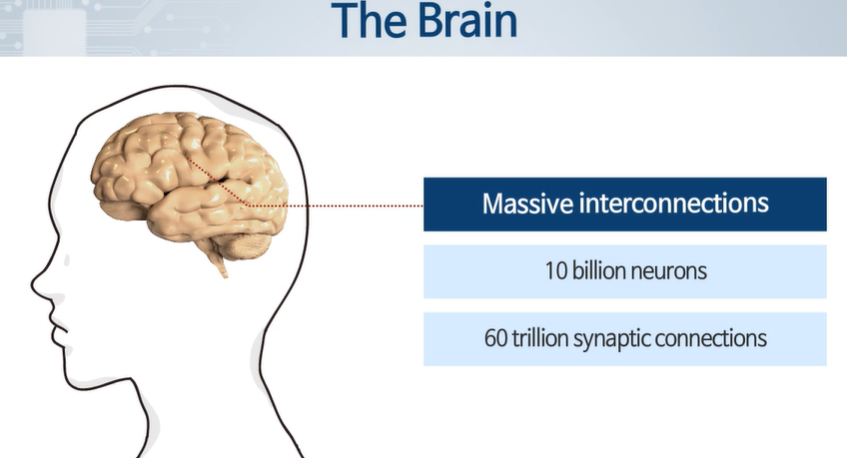 The Brain

Massive interconnections

10 billion neurons

60 trillion synaptic connections